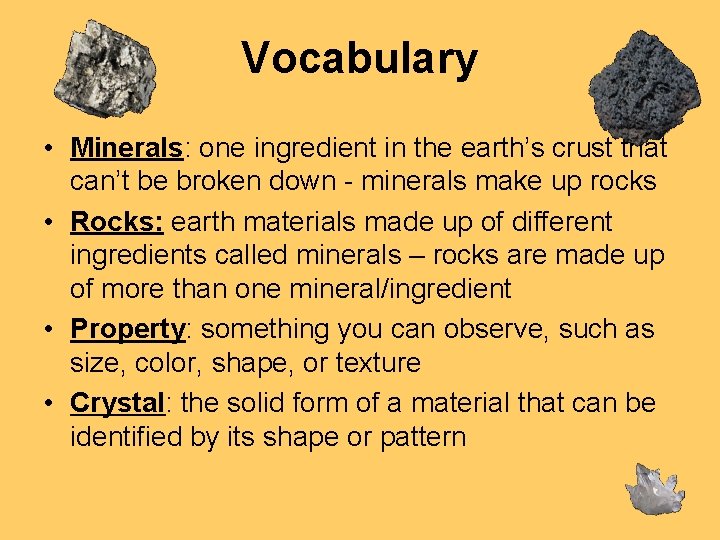 Vocabulary

• Minerals: one ingredient in the earth's crust that can't be broken down - minerals make up rocks
• Rocks: earth materials made up of different ingredients called minerals – rocks are made up of more than one mineral/ingredient
• Property: something you can observe, such as size, color, shape, or texture
• Crystal: the solid form of a material that can be identified by its shape or pattern